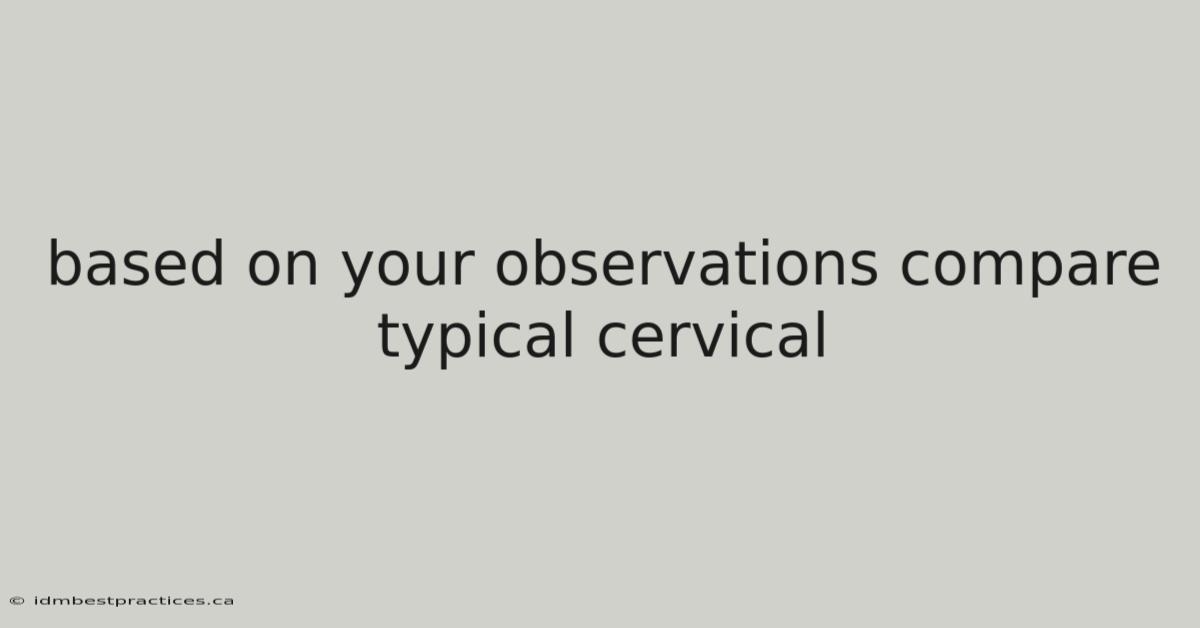 based on your observations compare typical cervical

© idmbestpractices.ca